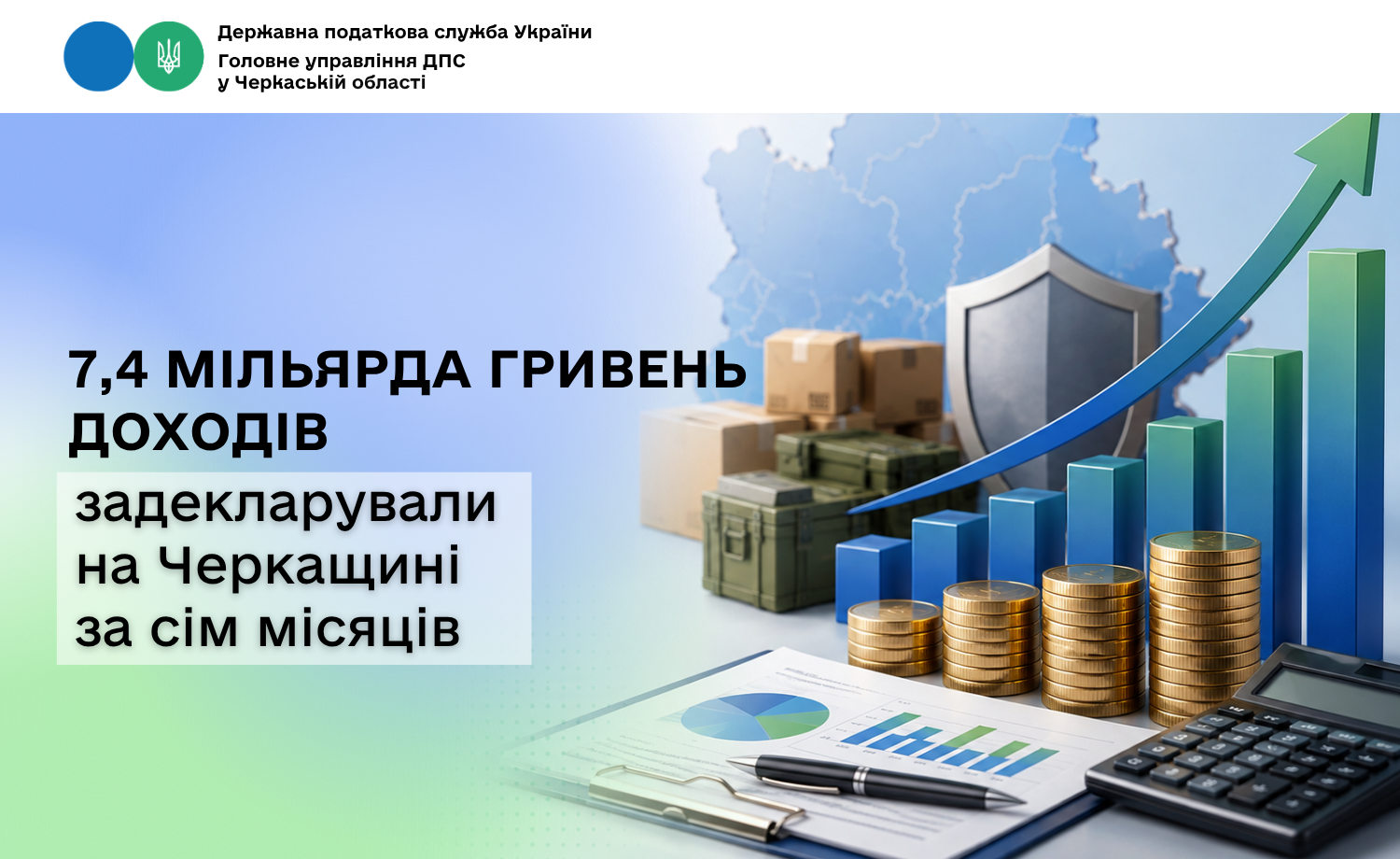 Державна податкова служба України
Головне управління ДПС
у Черкаській області

7,4 МІЛЬЯРДА ГРИВЕНЬ ДОХОДІВ

задекларували на Черкащині за сім місяців